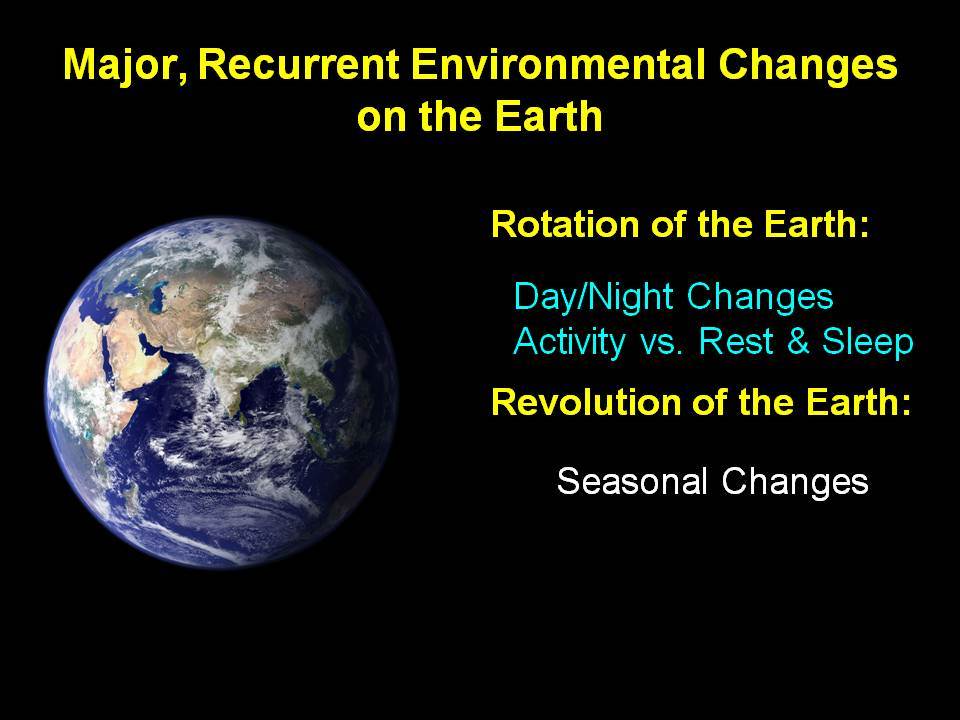 Major, Recurrent Environmental Changes on the Earth

Rotation of the Earth:

Day/Night Changes
Activity vs. Rest & Sleep

Revolution of the Earth:

Seasonal Changes